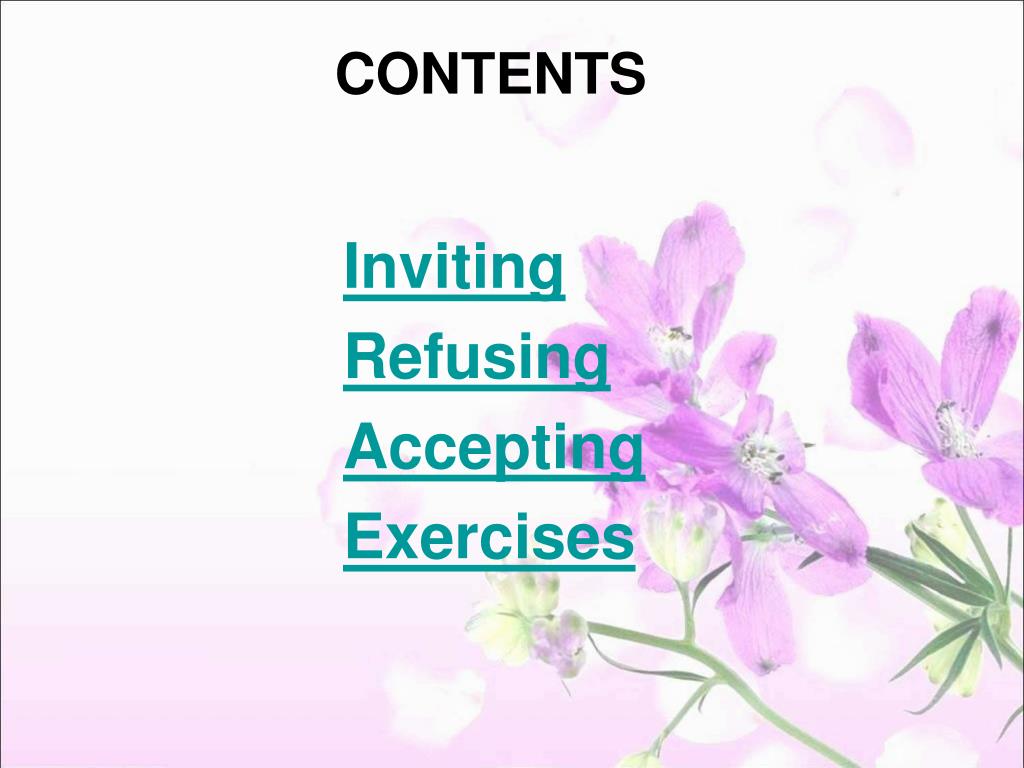 CONTENTS

Inviting
Refusing
Accepting
Exercises